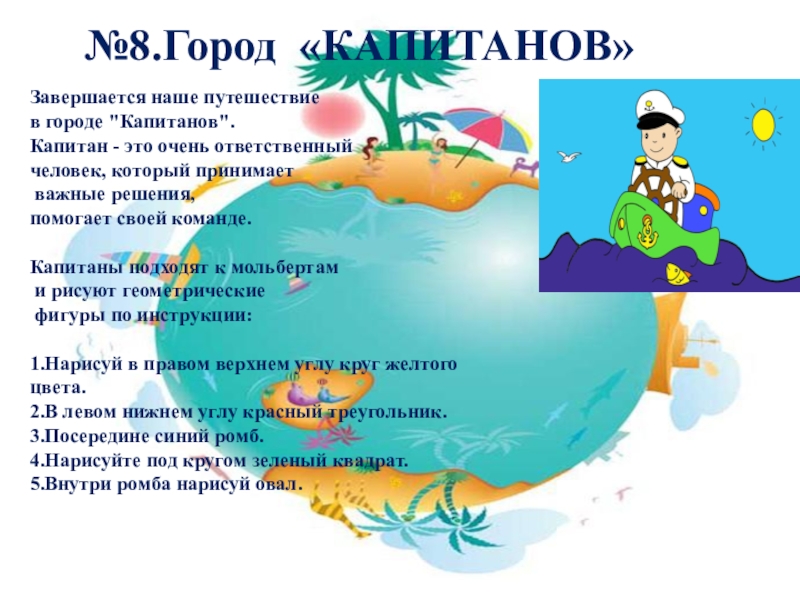 №8.Город «КАПИТАНОВ»

Завершается наше путешествие в городе "Капитанов". Капитан - это очень ответственный человек, который принимает важные решения, помогает своей команде.

Капитаны подходят к мольбертам и рисуют геометрические фигуры по инструкции:

1.Нарисуй в правом верхнем углу круг желтого цвета.
2.В левом нижнем углу красный треугольник.
3.Посередине синий ромб.
4.Нарисуйте под кругом зеленый квадрат.
5.Внутри ромба нарисуй овал.